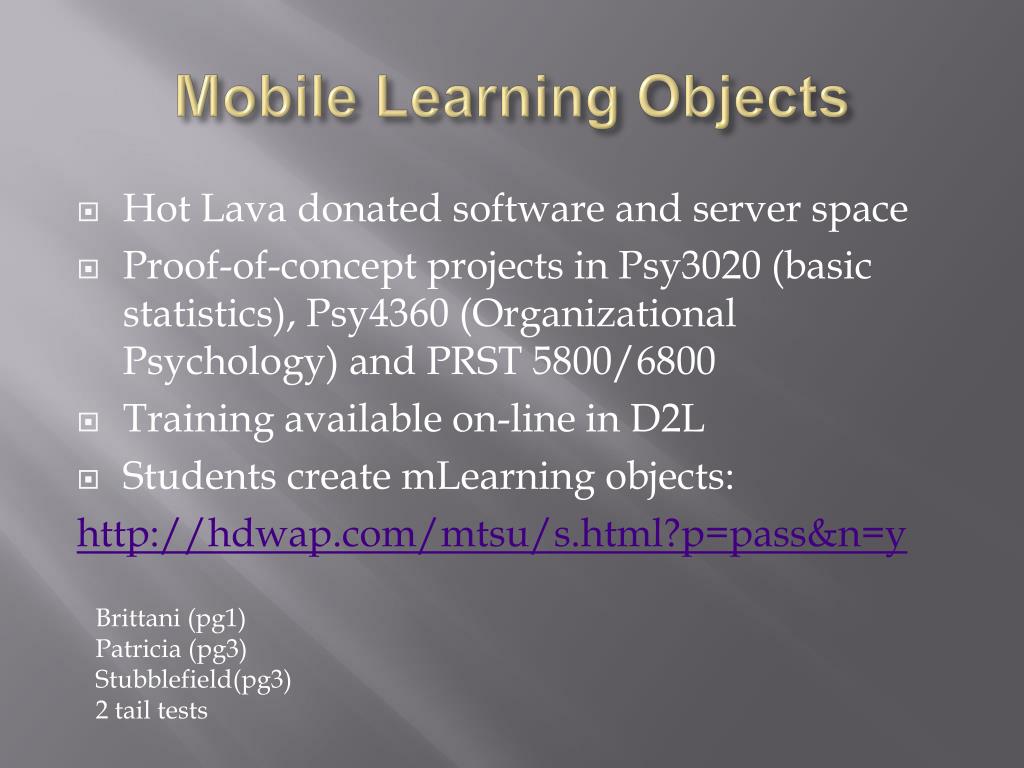 Mobile Learning Objects

Hot Lava donated software and server space

Proof-of-concept projects in Psy3020 (basic statistics), Psy4360 (Organizational Psychology) and PRST 5800/6800

Training available on-line in D2L

Students create mLearning objects:

http://hdwap.com/mtsu/s.html?p=pass&n=y

Brittani (pg1)
Patricia (pg3)
Stubblefield(pg3)
2 tail tests